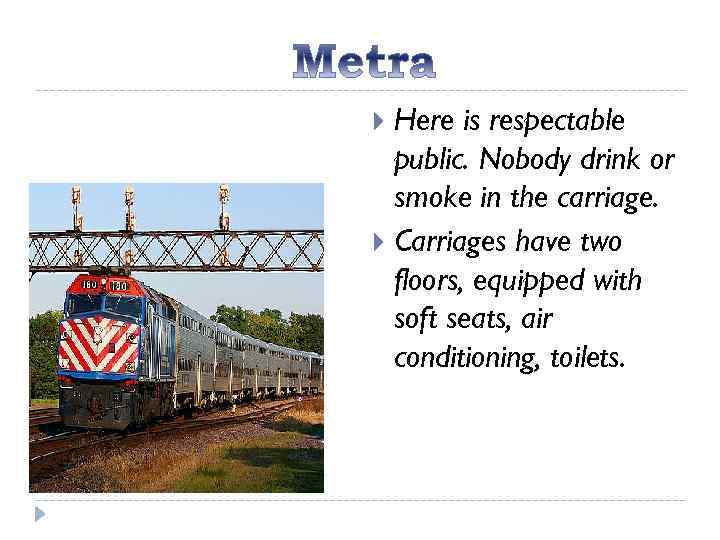 Metra

Here is respectable public. Nobody drink or smoke in the carriage.

Carriages have two floors, equipped with soft seats, air conditioning, toilets.

180 180